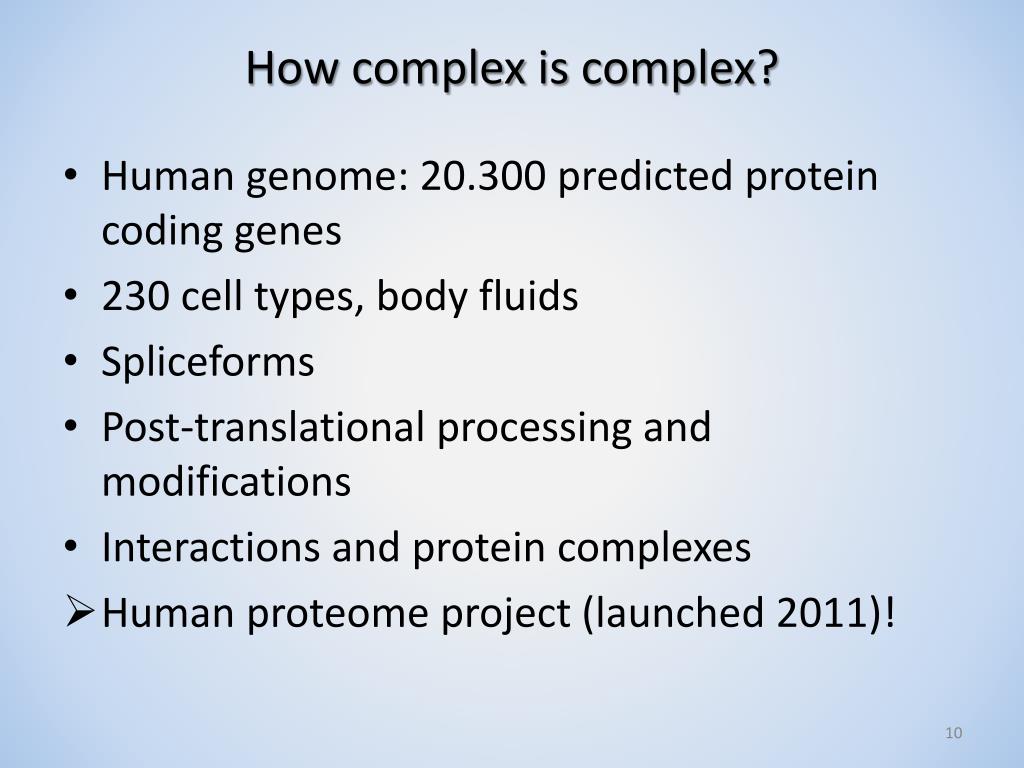 How complex is complex?

• Human genome: 20.300 predicted protein coding genes
• 230 cell types, body fluids
• Spliceforms
• Post-translational processing and modifications
• Interactions and protein complexes
➢ Human proteome project (launched 2011)!

10